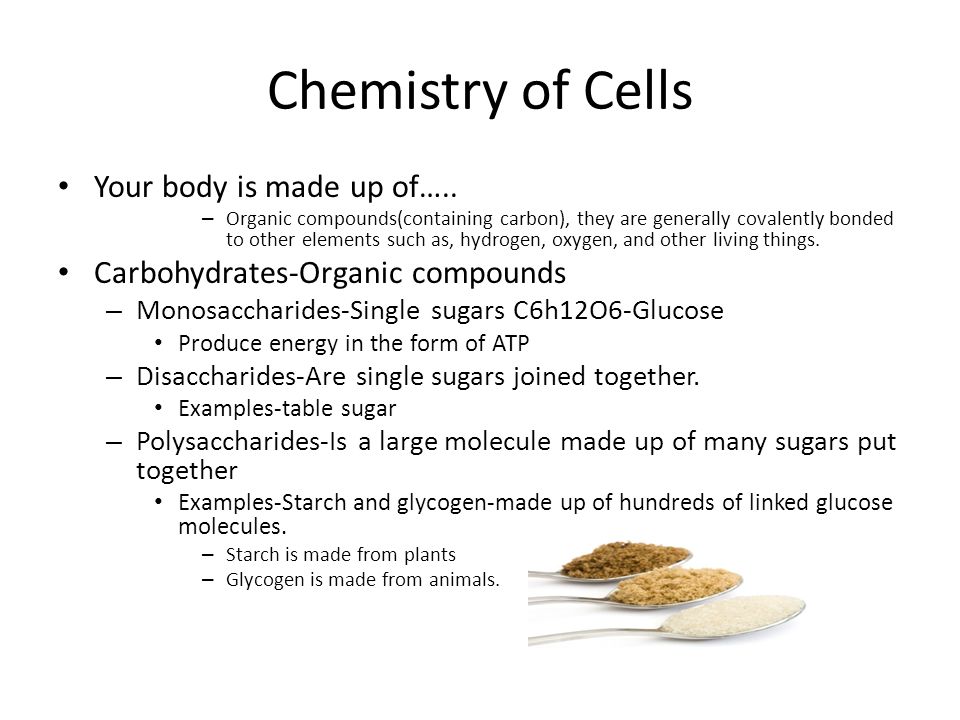 Chemistry of Cells

• Your body is made up of…..
– Organic compounds(containing carbon), they are generally covalently bonded to other elements such as, hydrogen, oxygen, and other living things.

• Carbohydrates-Organic compounds
– Monosaccharides-Single sugars C6h12O6-Glucose
• Produce energy in the form of ATP
– Disaccharides-Are single sugars joined together.
• Examples-table sugar
– Polysaccharides-Is a large molecule made up of many sugars put together
• Examples-Starch and glycogen-made up of hundreds of linked glucose molecules.
– Starch is made from plants
– Glycogen is made from animals.